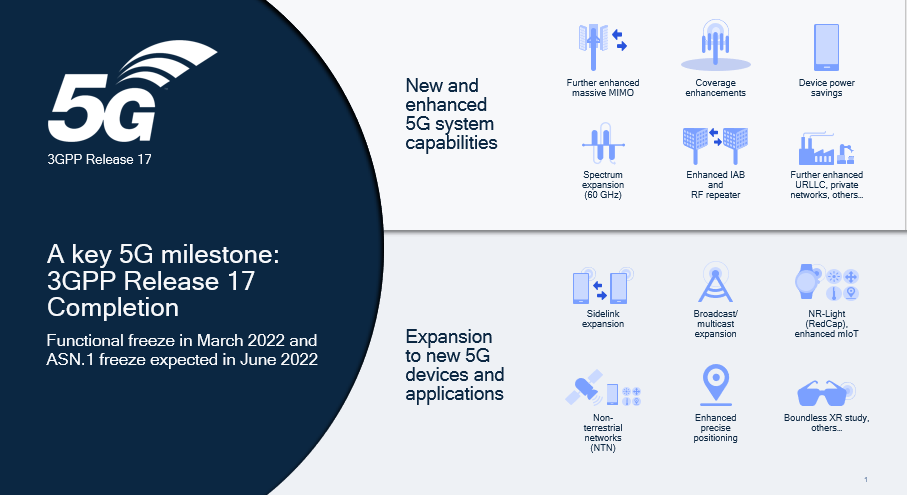 5G

3GPP Release 17

A key 5G milestone: 3GPP Release 17 Completion

Functional freeze in March 2022 and ASN.1 freeze expected in June 2022

New and enhanced 5G system capabilities

Further enhanced massive MIMO

Coverage enhancements

Device power savings

Spectrum expansion (60 GHz)

Enhanced IAB and RF repeater

Further enhanced URLLC, private networks, others...

Expansion to new 5G devices and applications

Sidelink expansion

Broadcast/ multicast expansion

NR-Light (RedCap), enhanced mIoT

Non-terrestrial networks (NTN)

Enhanced precise positioning

Boundless XR study, others...

1